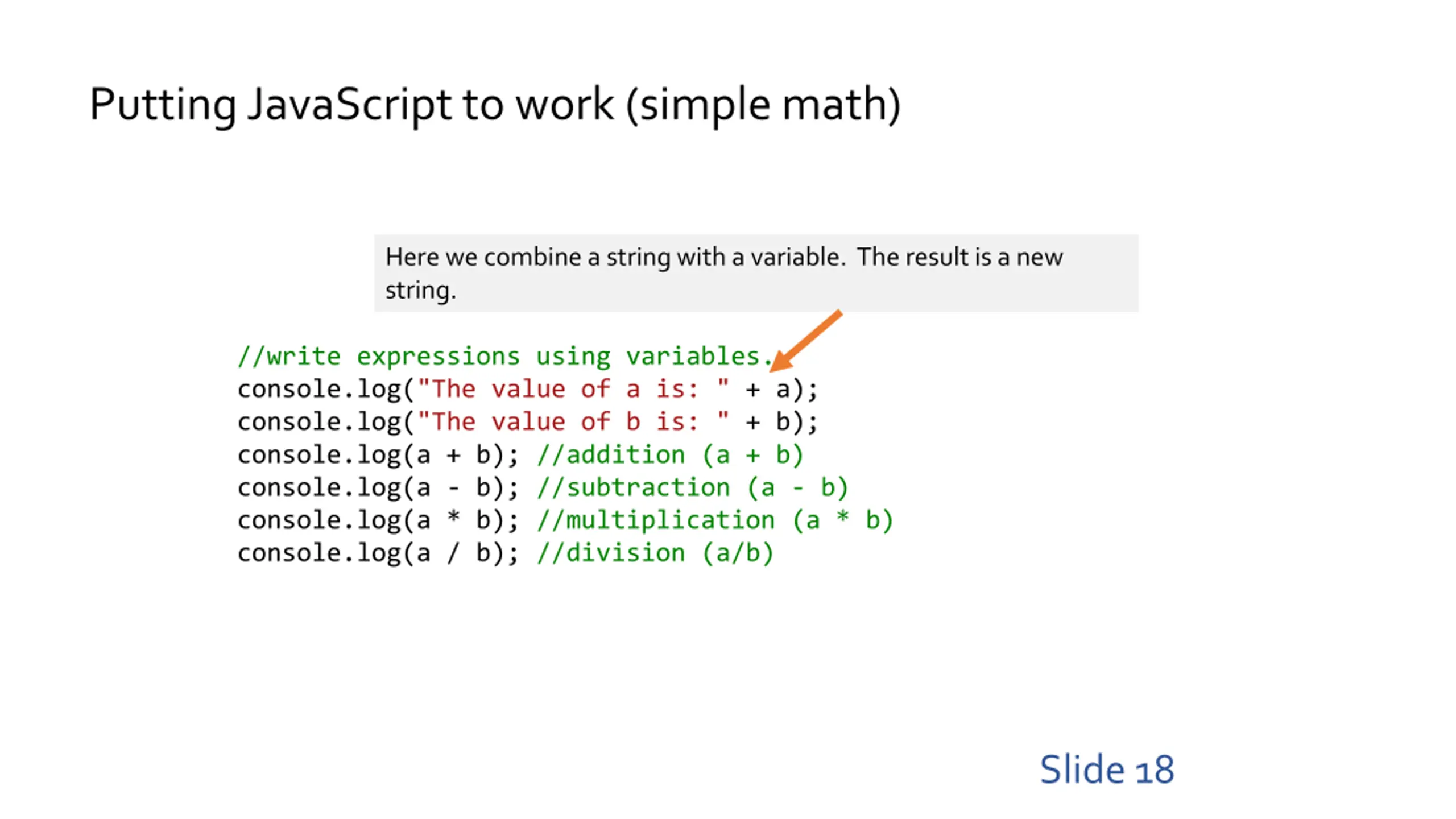 Putting JavaScript to work (simple math)

Here we combine a string with a variable. The result is a new string.

//write expressions using variables.
console.log("The value of a is: " + a);
console.log("The value of b is: " + b);
console.log(a + b); //addition (a + b)
console.log(a - b); //subtraction (a - b)
console.log(a * b); //multiplication (a * b)
console.log(a / b); //division (a/b)

Slide 18